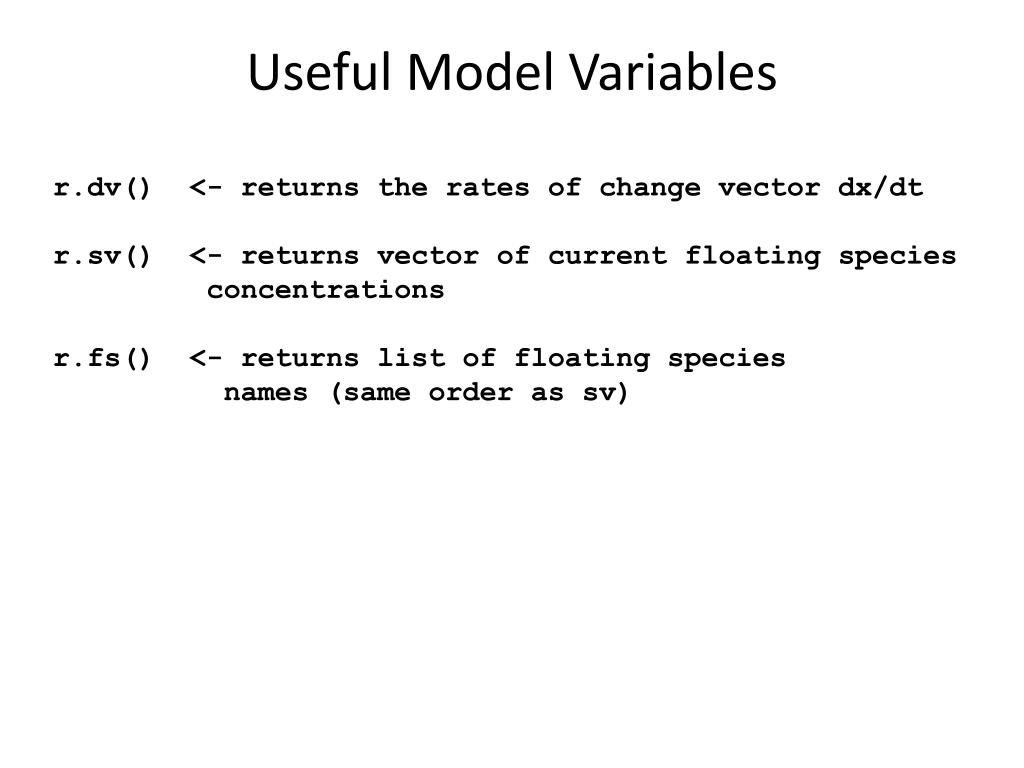 Useful Model Variables

r.dv()  <- returns the rates of change vector dx/dt

r.sv()  <- returns vector of current floating species concentrations

r.fs()  <- returns list of floating species names (same order as sv)